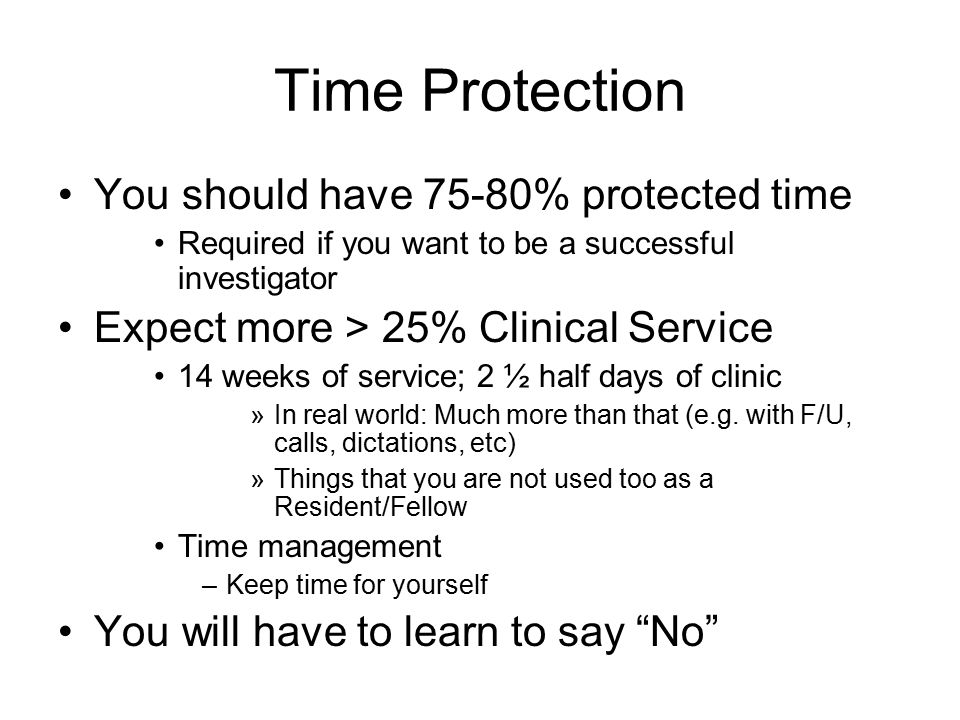 Time Protection

• You should have 75-80% protected time
  • Required if you want to be a successful investigator
• Expect more > 25% Clinical Service
  • 14 weeks of service; 2 ½ half days of clinic
    » In real world: Much more than that (e.g. with F/U, calls, dictations, etc)
    » Things that you are not used too as a Resident/Fellow
  • Time management
    – Keep time for yourself
• You will have to learn to say “No”